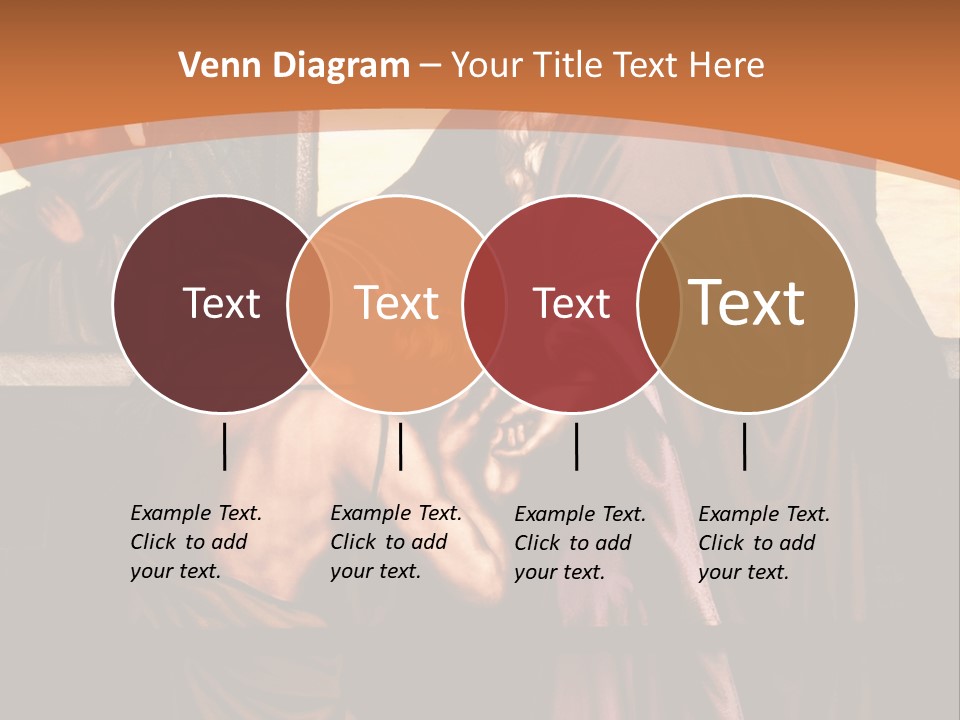 Venn Diagram – Your Title Text Here

Text

Text

Text

Text

Example Text. Click to add your text.

Example Text. Click to add your text.

Example Text. Click to add your text.

Example Text. Click to add your text.